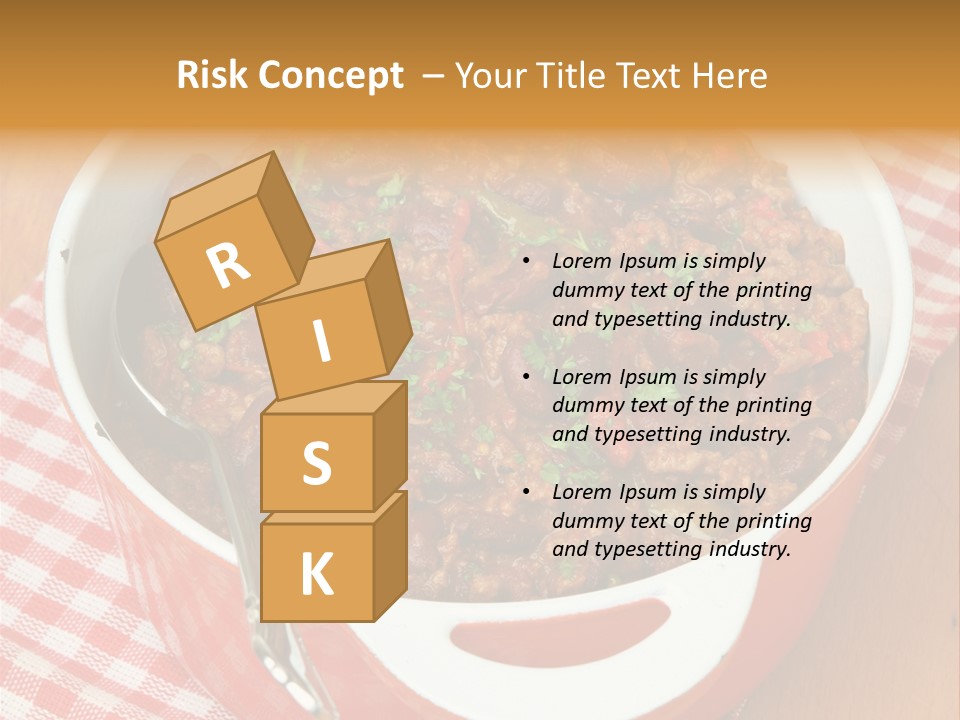 Risk Concept – Your Title Text Here

R
I
S
K

• Lorem Ipsum is simply dummy text of the printing and typesetting industry.

• Lorem Ipsum is simply dummy text of the printing and typesetting industry.

• Lorem Ipsum is simply dummy text of the printing and typesetting industry.